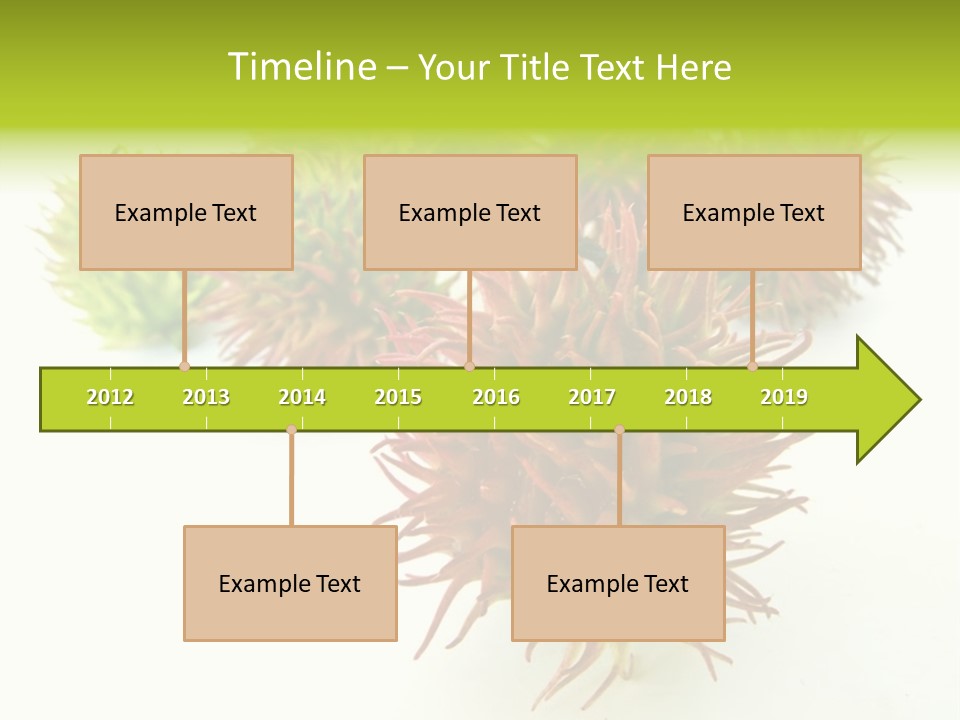 Timeline – Your Title Text Here

Example Text

Example Text

Example Text

2012 2013 2014 2015 2016 2017 2018 2019

Example Text

Example Text